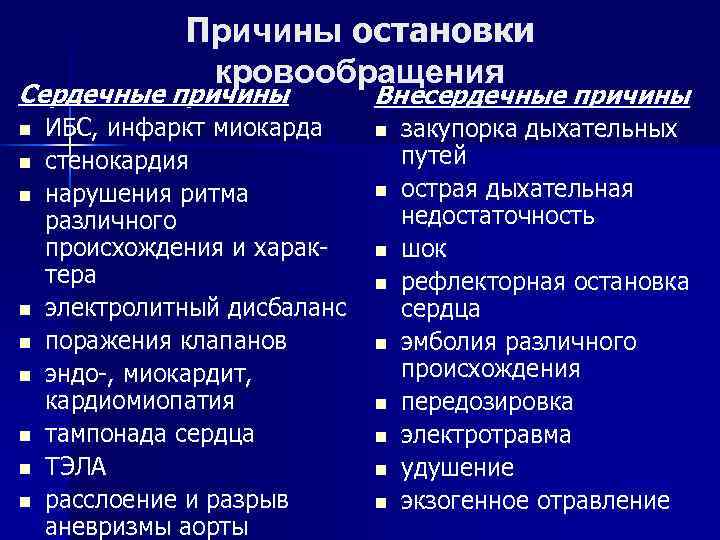 Причины остановки кровообращения

Сердечные причины

- ИБС, инфаркт миокарда
- стенокардия
- нарушения ритма различного происхождения и характера
- электролитный дисбаланс
- поражения клапанов
- эндо-, миокардит, кардиомиопатия
- тампонада сердца
- ТЭЛА
- расслоение и разрыв аневризмы аорты

Внесердечные причины

- закупорка дыхательных путей
- острая дыхательная недостаточность
- шок
- рефлекторная остановка сердца
- эмболия различного происхождения
- передозировка
- электротравма
- удушение
- экзогенное отравление